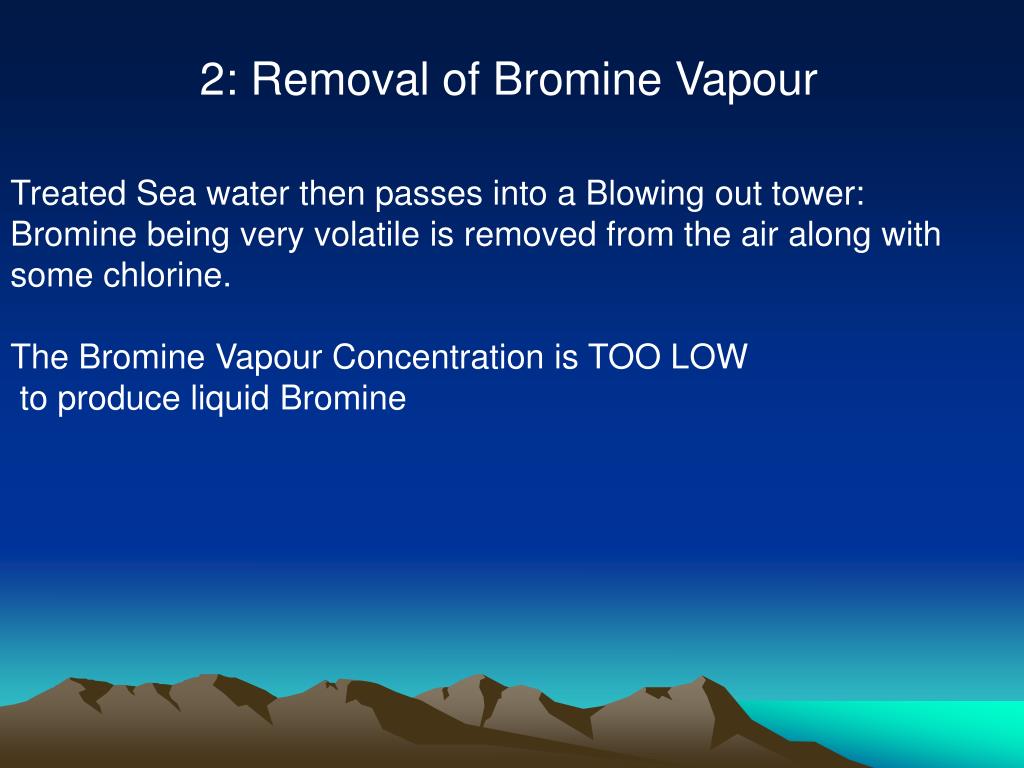 2: Removal of Bromine Vapour

Treated Sea water then passes into a Blowing out tower: Bromine being very volatile is removed from the air along with some chlorine.

The Bromine Vapour Concentration is TOO LOW
to produce liquid Bromine